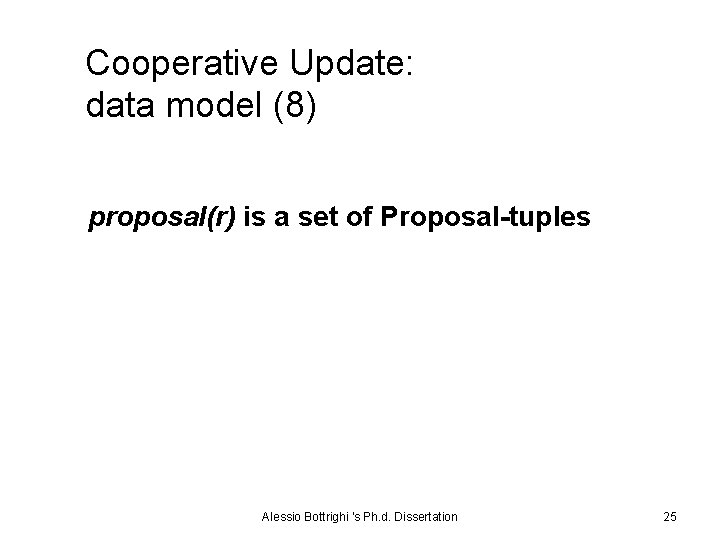 Cooperative Update:
data model (8)

proposal(r) is a set of Proposal-tuples

Alessio Bottrighi 's Ph.d. Dissertation

25